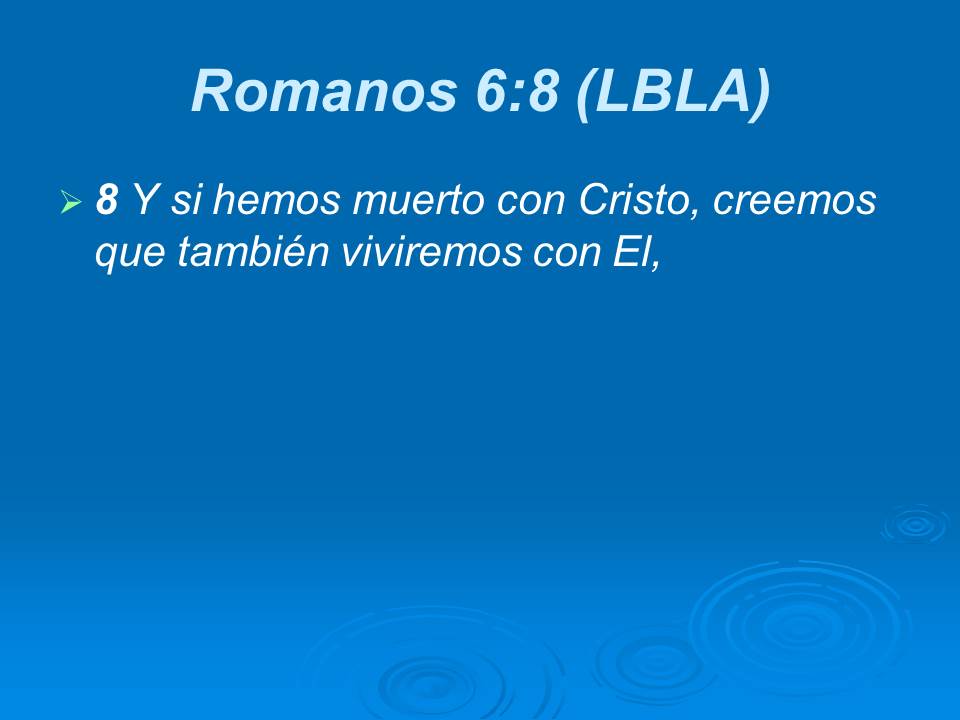 Romanos 6:8 (LBLA)

8 Y si hemos muerto con Cristo, creemos que también viviremos con El,